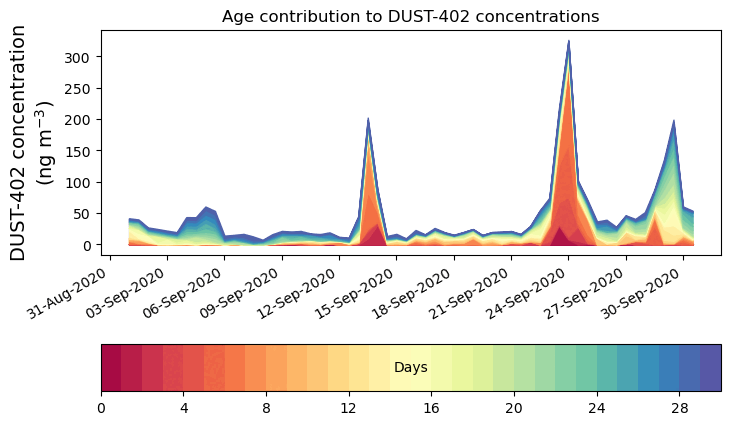 Age contribution to DUST-402 concentrations

DUST-402 concentration (ng m$^{-3}$)

300
250
200
150
100
50
0

31-Aug-2020
03-Sep-2020
06-Sep-2020
09-Sep-2020
12-Sep-2020
15-Sep-2020
18-Sep-2020
21-Sep-2020
24-Sep-2020
27-Sep-2020
30-Sep-2020

Days

0
4
8
12
16
20
24
28